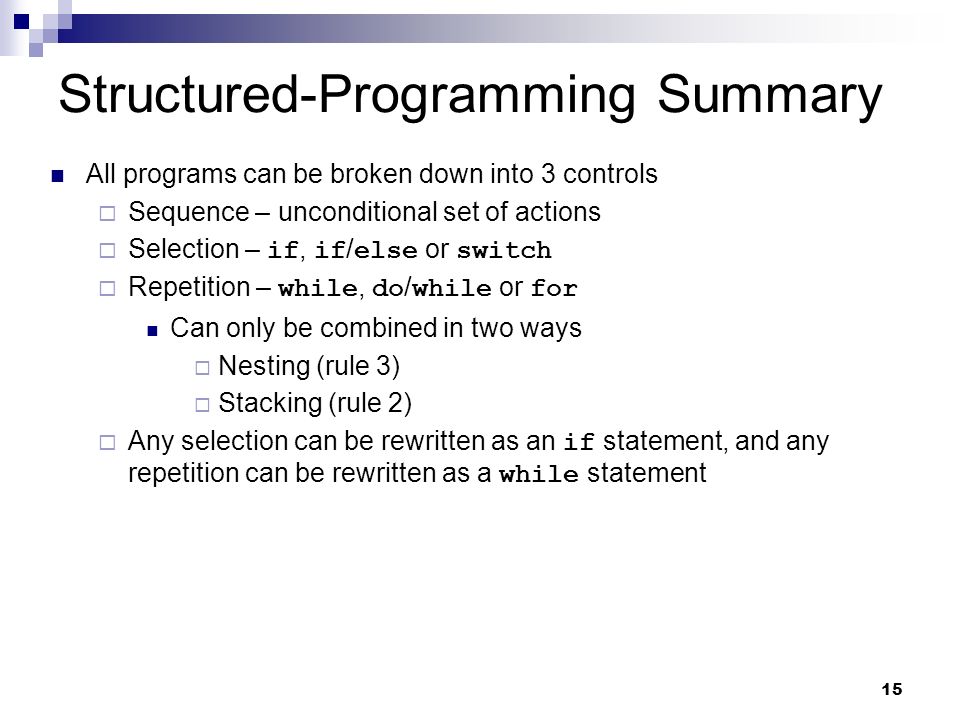 Structured-Programming Summary

All programs can be broken down into 3 controls

Sequence – unconditional set of actions

Selection – if, if/else or switch

Repetition – while, do/while or for

Can only be combined in two ways

Nesting (rule 3)

Stacking (rule 2)

Any selection can be rewritten as an if statement, and any repetition can be rewritten as a while statement

15